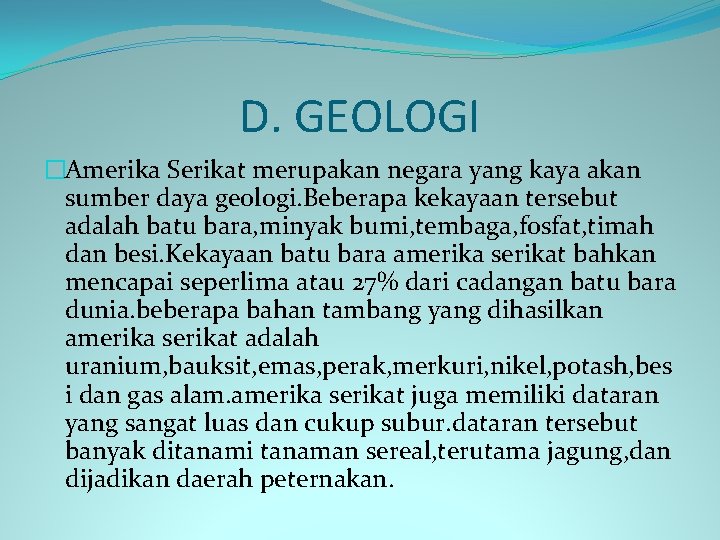 D. GEOLOGI

Amerika Serikat merupakan negara yang kaya akan sumber daya geologi.Beberapa kekayaan tersebut adalah batu bara,minyak bumi,tembaga,fosfat,timah dan besi.Kekayaan batu bara amerika serikat bahkan mencapai seperlima atau 27% dari cadangan batu bara dunia.beberapa bahan tambang yang dihasilkan amerika serikat adalah uranium,bauksit,emas,perak,merkuri,nikel,potash,besi dan gas alam.amerika serikat juga memiliki dataran yang sangat luas dan cukup subur.dataran tersebut banyak ditanami tanaman sereal,terutama jagung,dan dijadikan daerah peternakan.